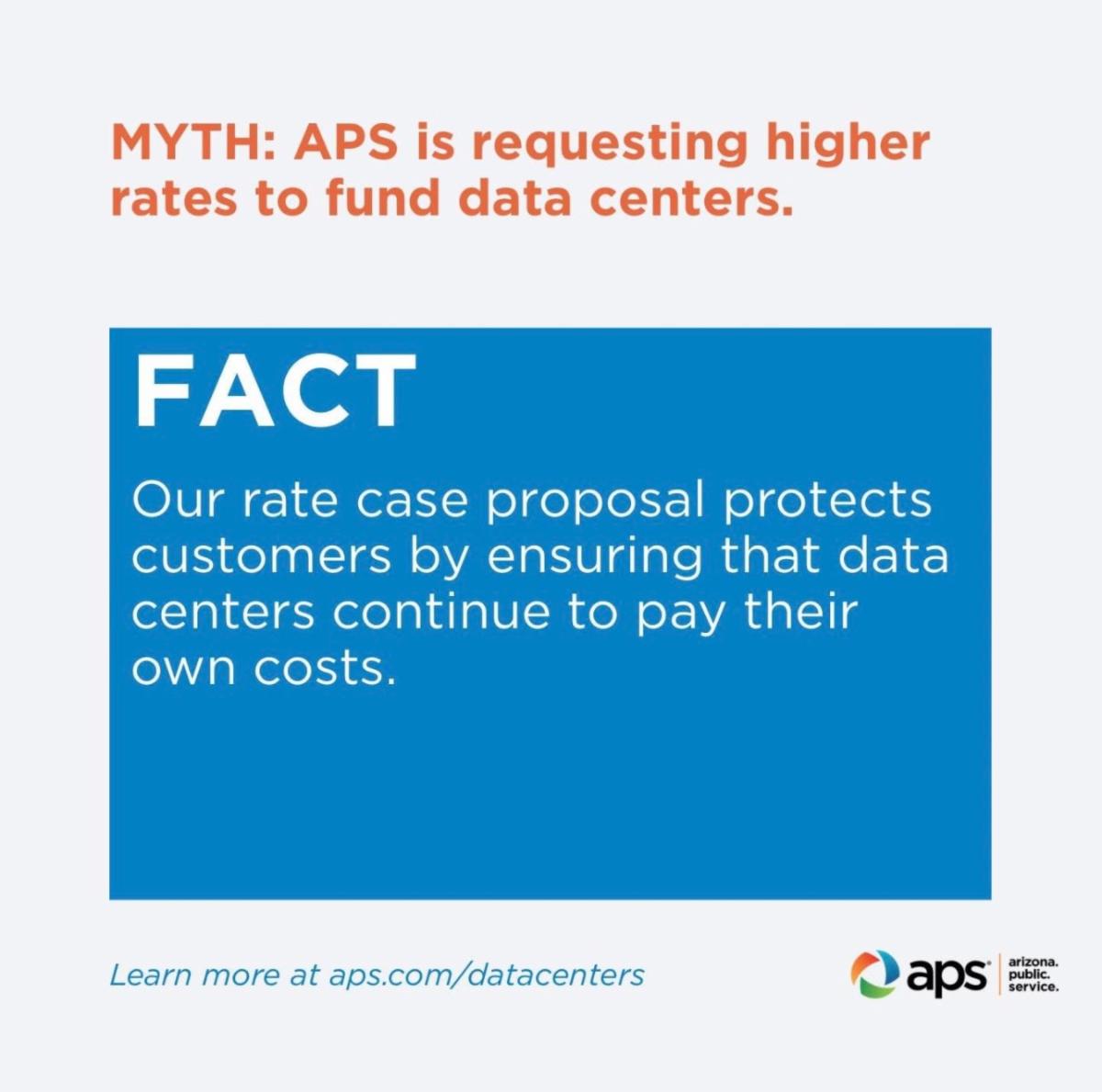 MYTH: APS is requesting higher rates to fund data centers.

FACT

Our rate case proposal protects customers by ensuring that data centers continue to pay their own costs.

Learn more at aps.com/datacenters

aps arizona. public. service.